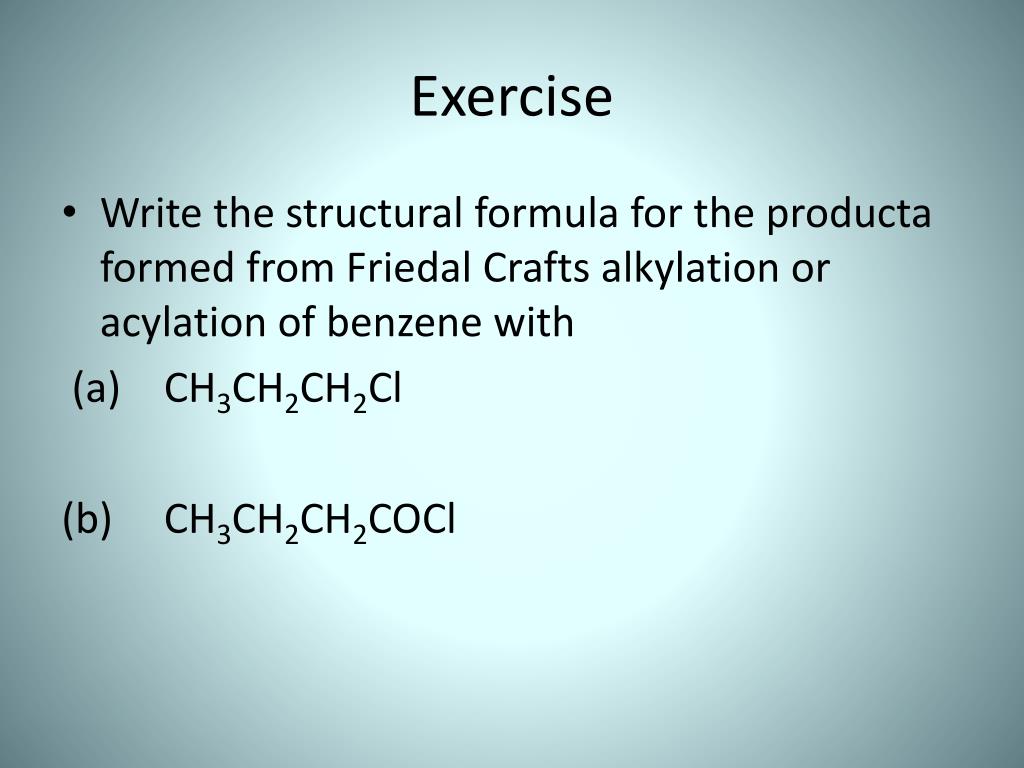 Exercise

• Write the structural formula for the producta formed from Friedal Crafts alkylation or acylation of benzene with

(a) $CH_3CH_2CH_2Cl$

(b) $CH_3CH_2CH_2COCl$